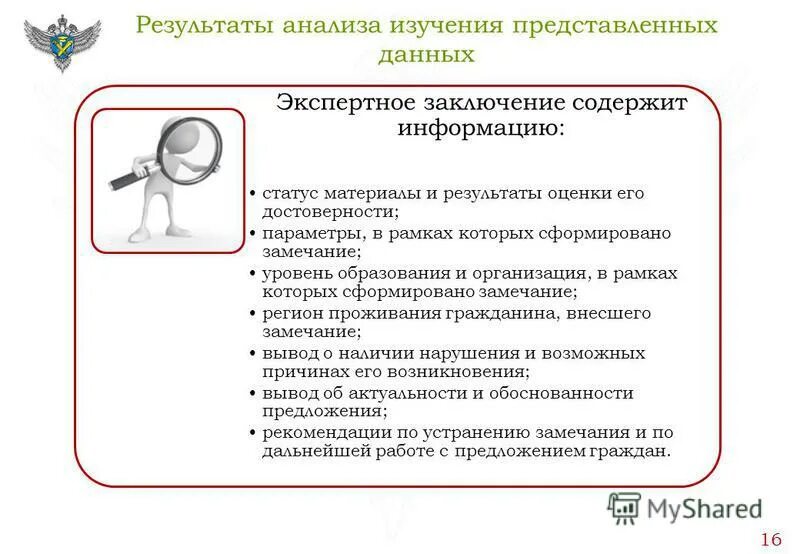 Результаты анализа изучения представленных данных

Экспертное заключение содержит информацию:

• статус материалы и результаты оценки его достоверности;
• параметры, в рамках которых сформировано замечание;
• уровень образования и организация, в рамках которых сформировано замечание;
• регион проживания гражданина, внесшего замечание;
• вывод о наличии нарушения и возможных причинах его возникновения;
• вывод об актуальности и обоснованности предложения;
• рекомендации по устранению замечания и по дальнейшей работе с предложением граждан.

MyShared

16